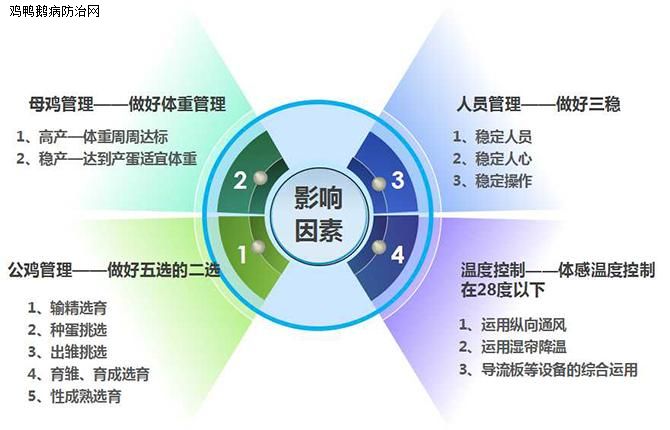 鸡鸭鹅病防治网

母鸡管理——做好体重管理

1、高产—体重周周达标
2、稳产—达到产蛋适宜体重

人员管理——做好三稳

1、稳定人员
2、稳定人心
3、稳定操作

2

3

影响因素

1

4

公鸡管理——做好五选的二选

1、输精选育
2、种蛋挑选
3、出雏挑选
4、育雏、育成选育
5、性成熟选育

温度控制——体感温度控制在28度以下

1、运用纵向通风
2、运用湿帘降温
3、导流板等设备的综合运用